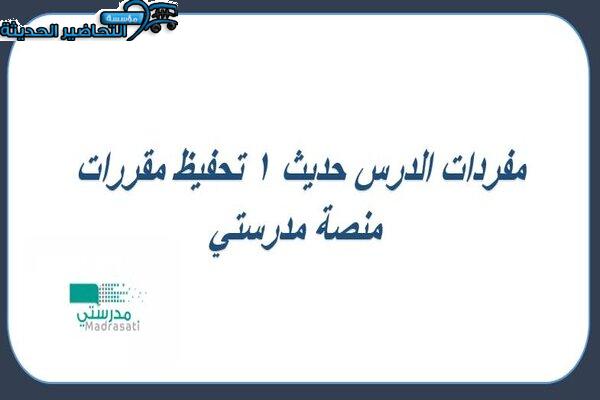 مؤسسة التحاضير الحديثة

مفردات الدرس حديث ١ تحفيظ مقررات منصة مدرستي

مدرستي
Madrasati